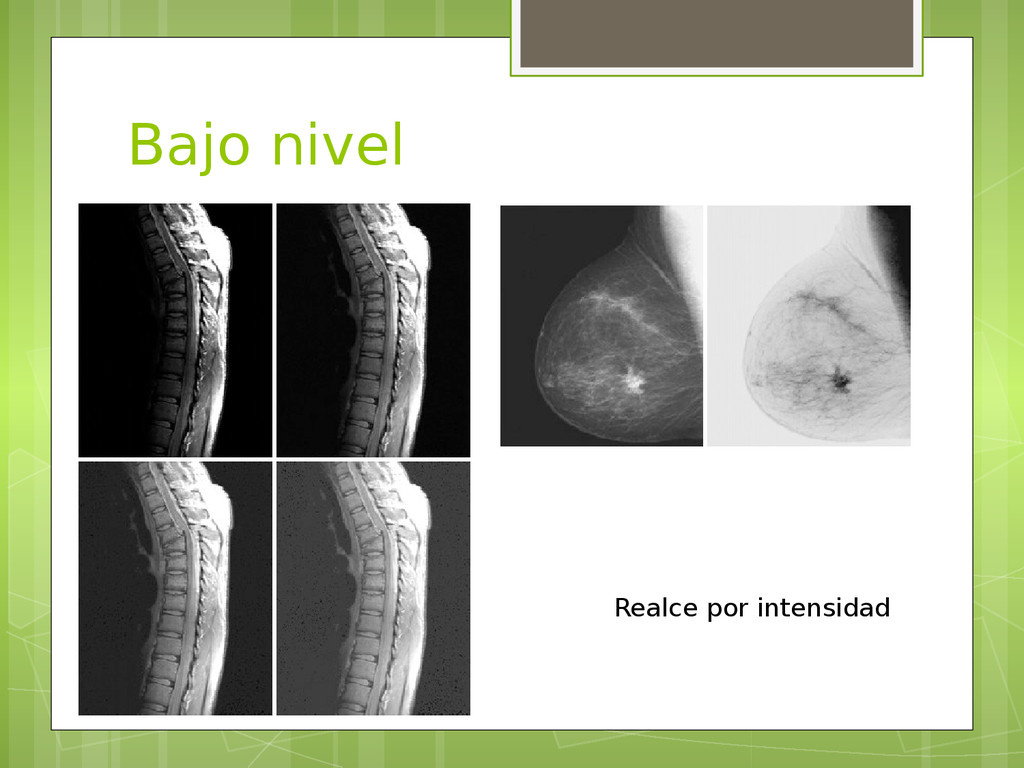 Bajo nivel

Realce por intensidad